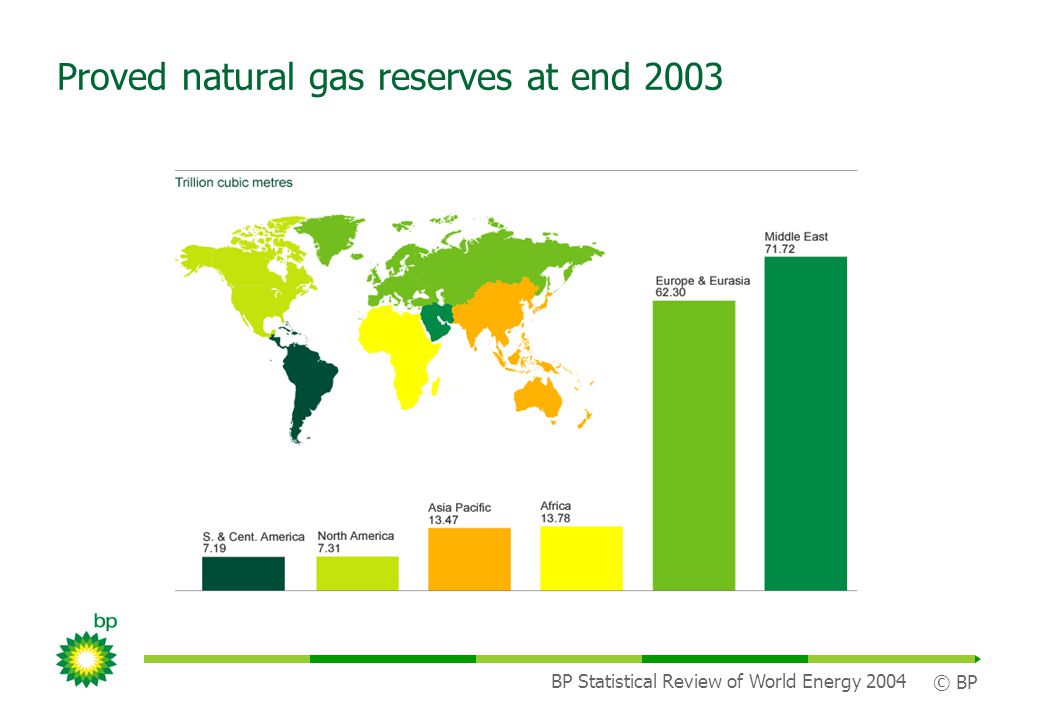 Proved natural gas reserves at end 2003

Trillion cubic metres

S. & Cent. America
7.19

North America
7.31

Asia Pacific
13.47

Africa
13.78

Europe & Eurasia
62.30

Middle East
71.72

bp

BP Statistical Review of World Energy 2004 © BP